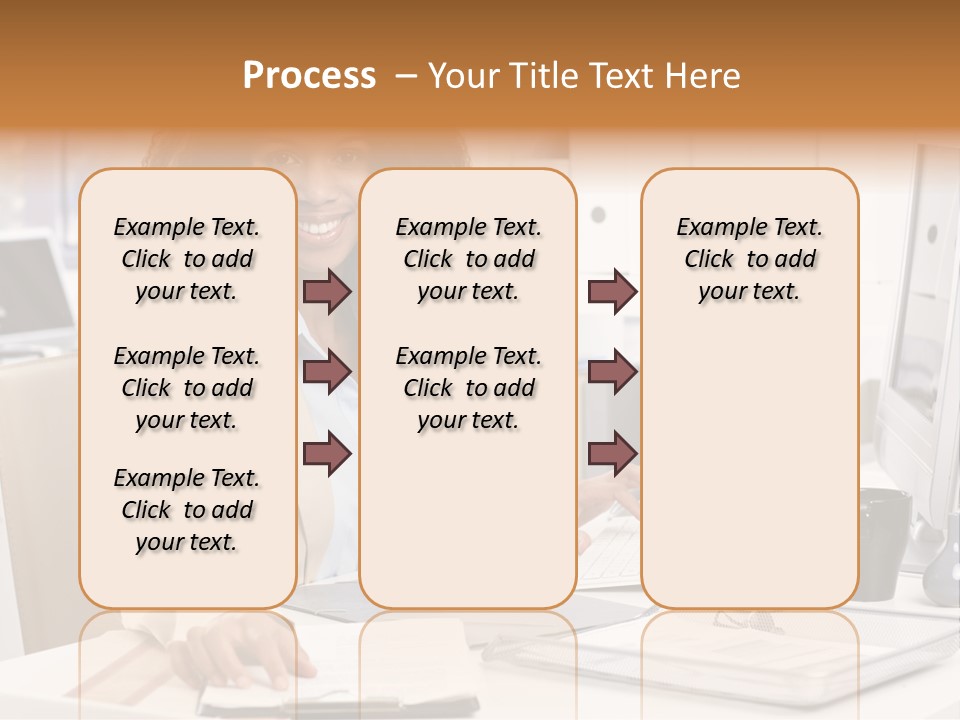 Process – Your Title Text Here

Example Text. Click to add your text.

Example Text. Click to add your text.

Example Text. Click to add your text.

Example Text. Click to add your text.

Example Text. Click to add your text.

Example Text. Click to add your text.